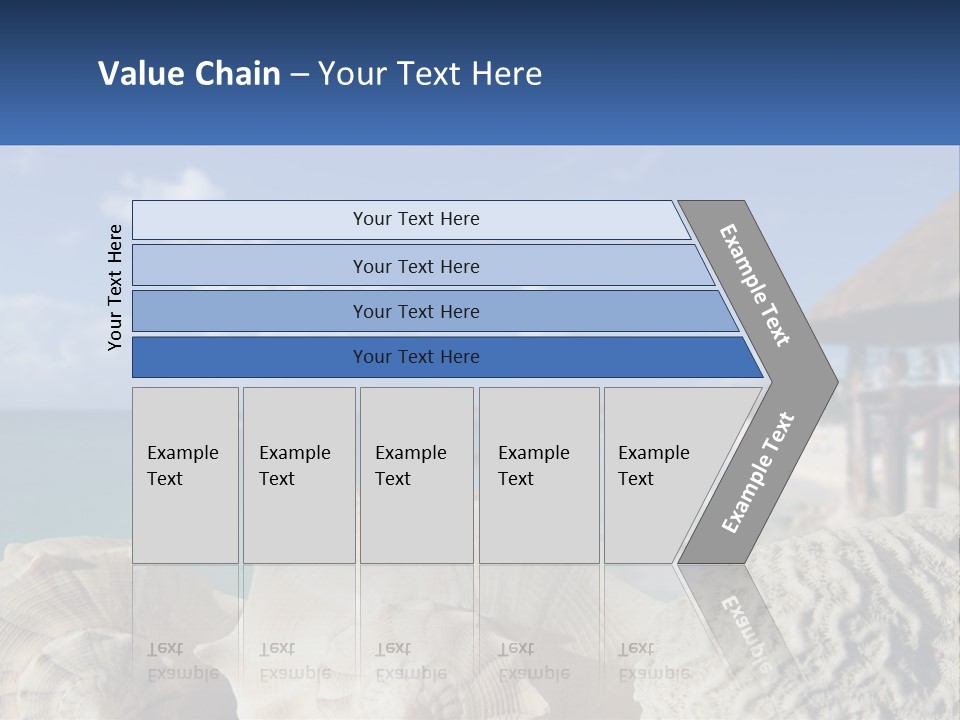 Value Chain – Your Text Here

Your Text Here

Your Text Here

Your Text Here

Your Text Here

Your Text Here

Example Text

Example Text

Example Text

Example Text

Example Text

Example Text

Example Text